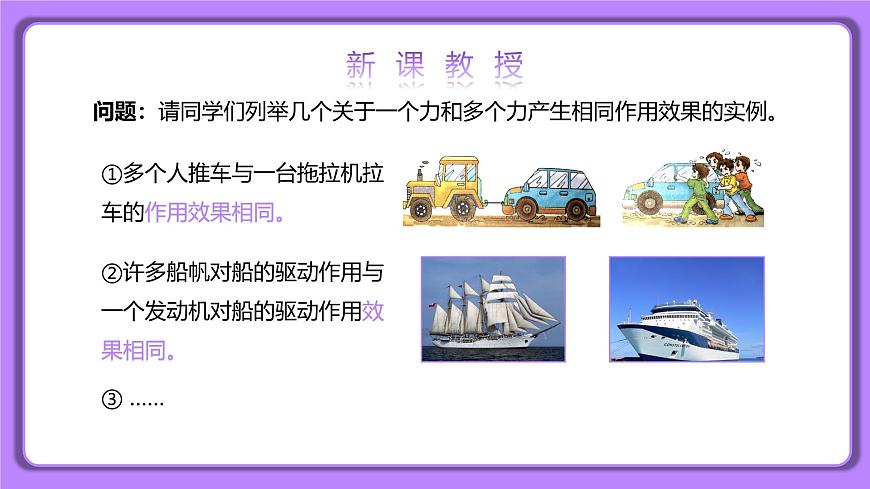 新 课 教 授

问题：请同学们列举几个关于一个力和多个力产生相同作用效果的实例。

①多个人推车与一台拖拉机拉车的作用效果相同。

②许多船帆对船的驱动作用与一个发动机对船的驱动作用效果相同。

③ ……